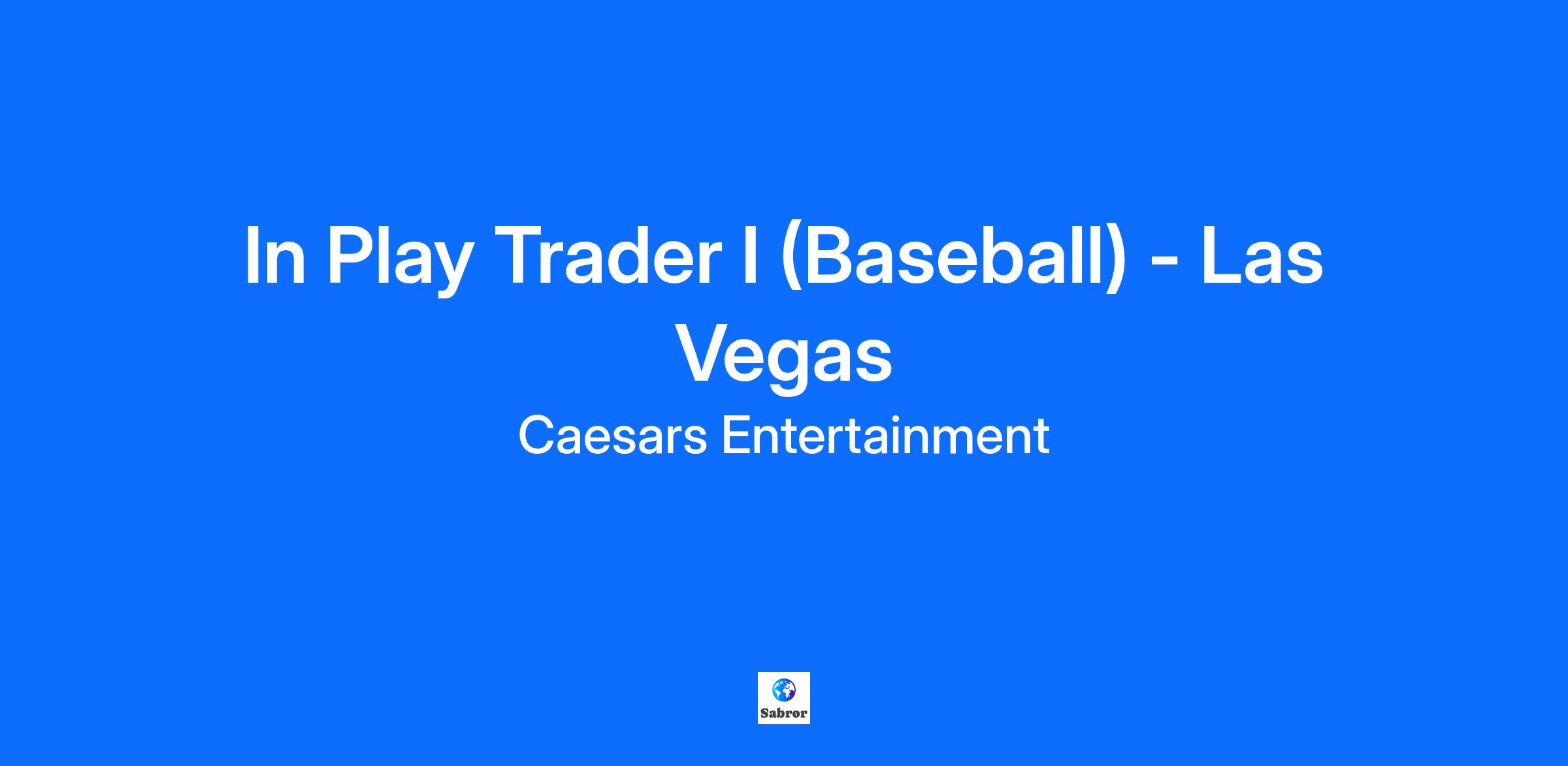 In Play Trader I (Baseball) - Las Vegas

Caesars Entertainment

Sabror